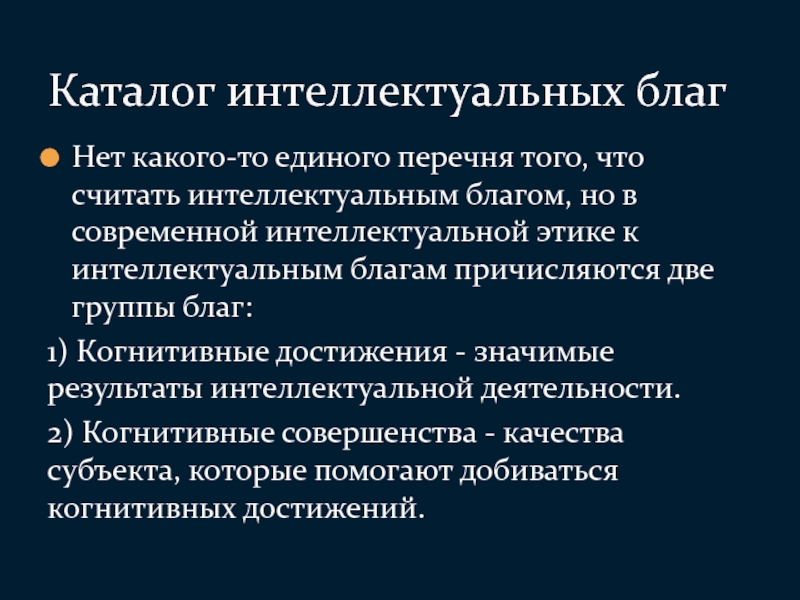 Каталог интеллектуальных благ

Нет какого-то единого перечня того, что считать интеллектуальным благом, но в современной интеллектуальной этике к интеллектуальным благам причисляются две группы благ:

1) Когнитивные достижения - значимые результаты интеллектуальной деятельности.

2) Когнитивные совершенства - качества субъекта, которые помогают добиваться когнитивных достижений.